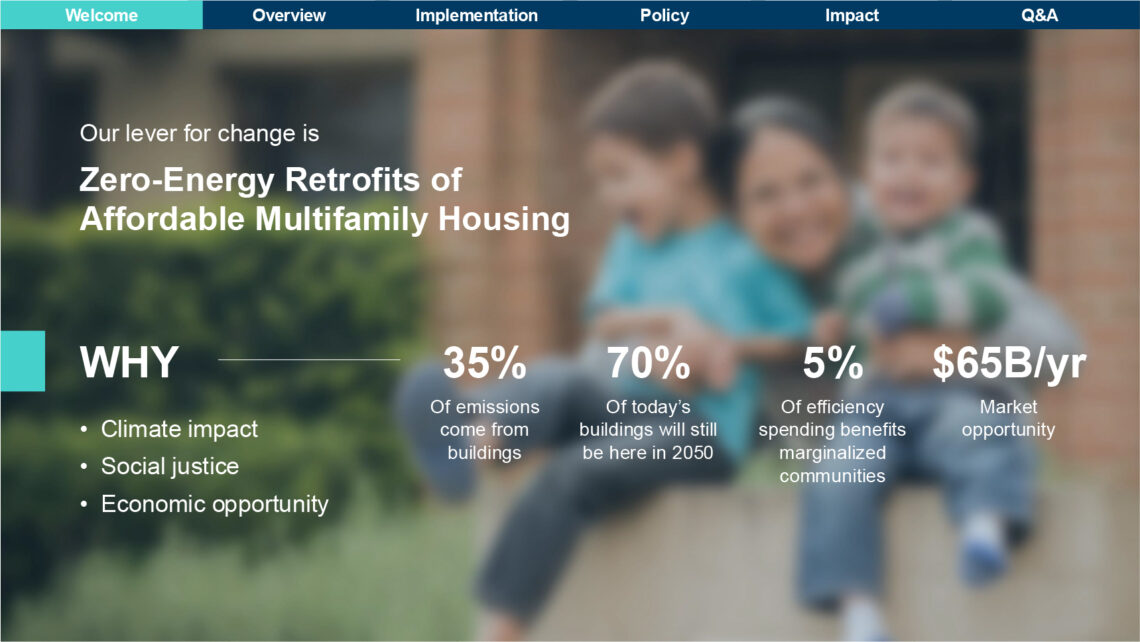 Welcome Overview Implementation Policy Impact Q&A

Our lever for change is

Zero-Energy Retrofits of Affordable Multifamily Housing

WHY

• Climate impact
• Social justice
• Economic opportunity

35%
Of emissions come from buildings

70%
Of today's buildings will still be here in 2050

5%
Of efficiency spending benefits marginalized communities

$65B/yr
Market opportunity